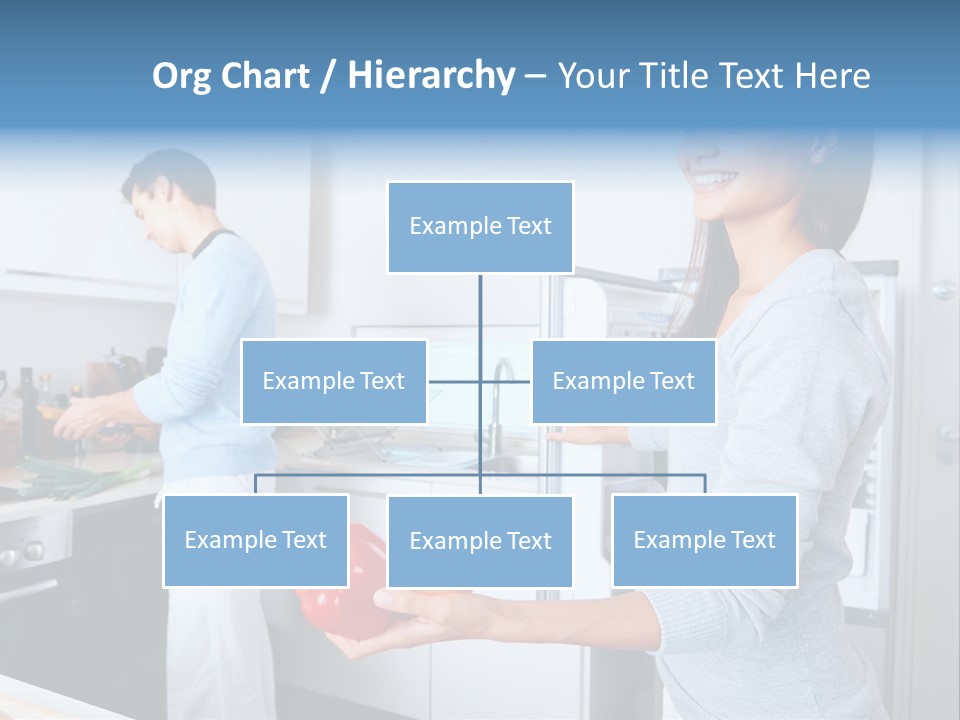 Org Chart / Hierarchy – Your Title Text Here

Example Text

Example Text

Example Text

Example Text

Example Text

Example Text